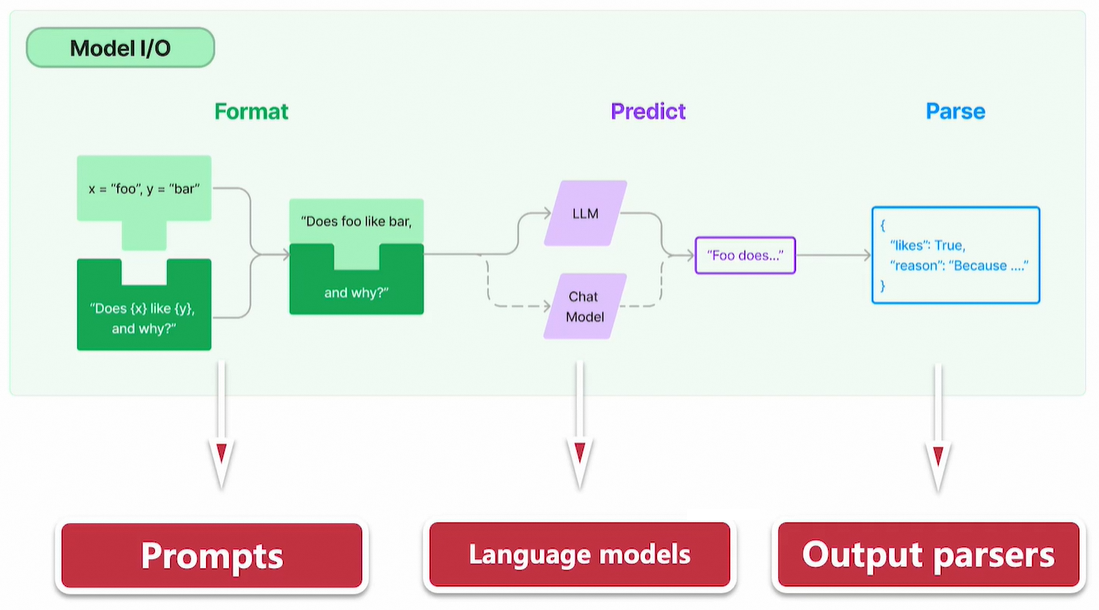 Model I/O

Format

Predict

Parse

x = "foo", y = "bar"

"Does {x} like {y}, and why?"

"Does foo like bar,

and why?"

LLM

Chat Model

"Foo does..."

{
"likes": True,
"reason": "Because ...."
}

Prompts

Language models

Output parsers